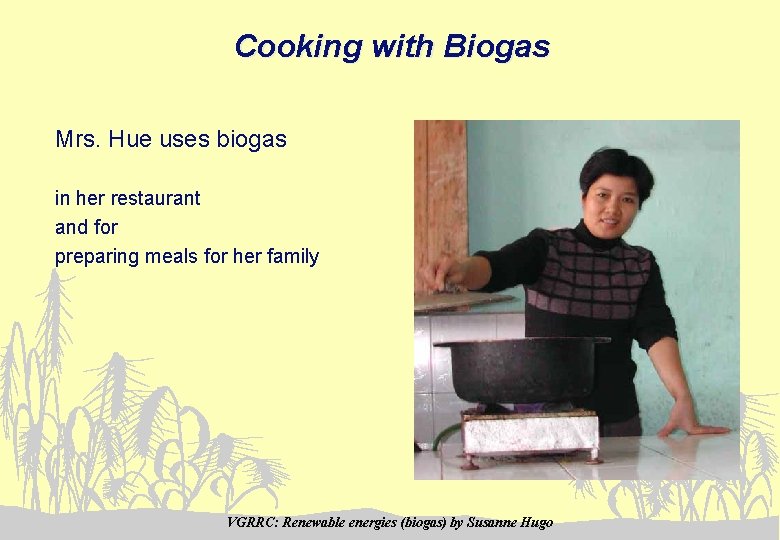 Cooking with Biogas

Mrs. Hue uses biogas

in her restaurant
and for
preparing meals for her family

VGRRC: Renewable energies (biogas) by Susanne Hugo